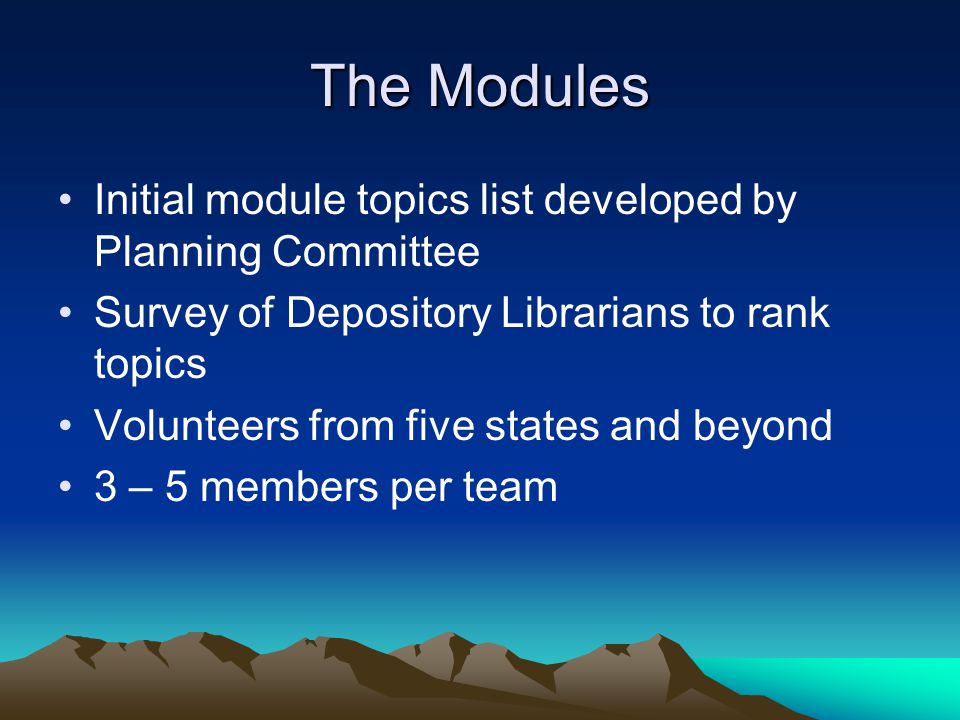 The Modules

• Initial module topics list developed by Planning Committee
• Survey of Depository Librarians to rank topics
• Volunteers from five states and beyond
• 3 – 5 members per team